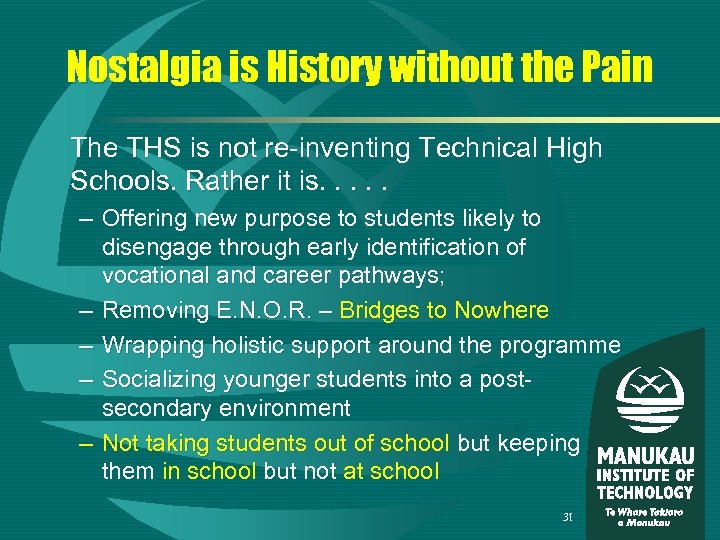 Nostalgia is History without the Pain

The THS is not re-inventing Technical High Schools. Rather it is. . . . .

– Offering new purpose to students likely to disengage through early identification of vocational and career pathways;
– Removing E.N.O.R. – Bridges to Nowhere
– Wrapping holistic support around the programme
– Socializing younger students into a post-secondary environment
– Not taking students out of school but keeping them in school but not at school

31

MANUKAU INSTITUTE OF TECHNOLOGY
Te Whare Takiura o Manukau